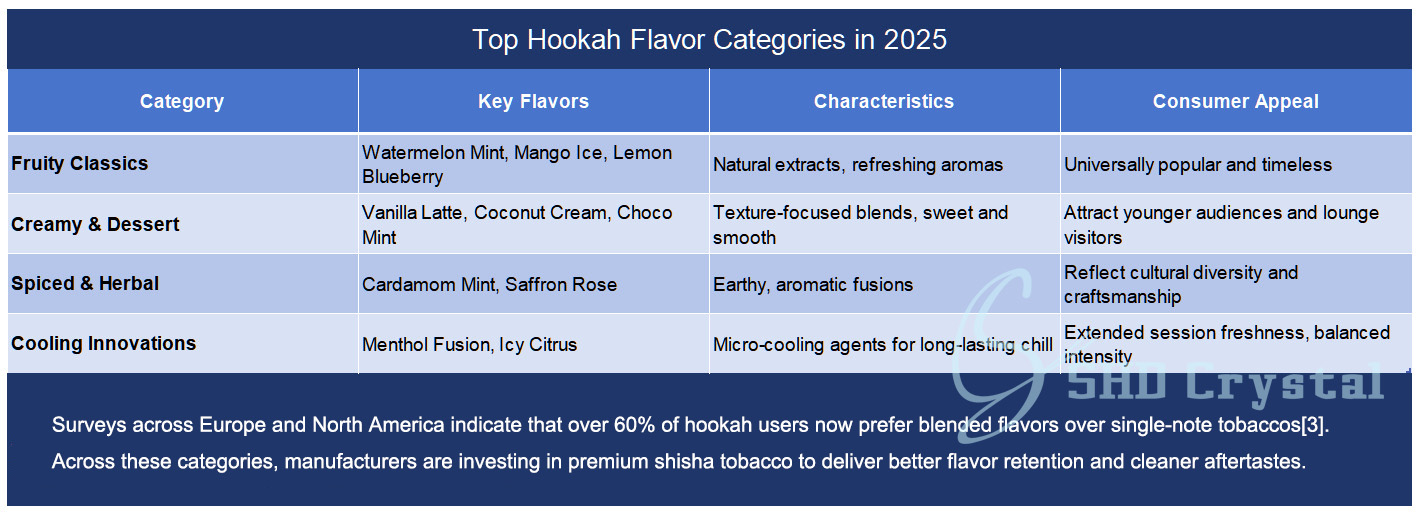 Top Hookah Flavor Categories in 2025

| Category | Key Flavors | Characteristics | Consumer Appeal |
|---|---|---|---|
| Fruity Classics | Watermelon Mint, Mango Ice, Lemon Blueberry | Natural extracts, refreshing aromas | Universally popular and timeless |
| Creamy & Dessert | Vanilla Latte, Coconut Cream, Choco Mint | Texture-focused blends, sweet and smooth | Attract younger audiences and lounge visitors |
| Spiced & Herbal | Cardamom Mint, Saffron Rose | Earthy, aromatic fusions | Reflect cultural diversity and craftsmanship |
| Cooling Innovations | Menthol Fusion, Icy Citrus | Micro-cooling agents for long-lasting chill | Extended session freshness, balanced intensity |

SHD Crystal

Surveys across Europe and North America indicate that over 60% of hookah users now prefer blended flavors over single-note tobaccos[3]. Across these categories, manufacturers are investing in premium shisha tobacco to deliver better flavor retention and cleaner aftertastes.